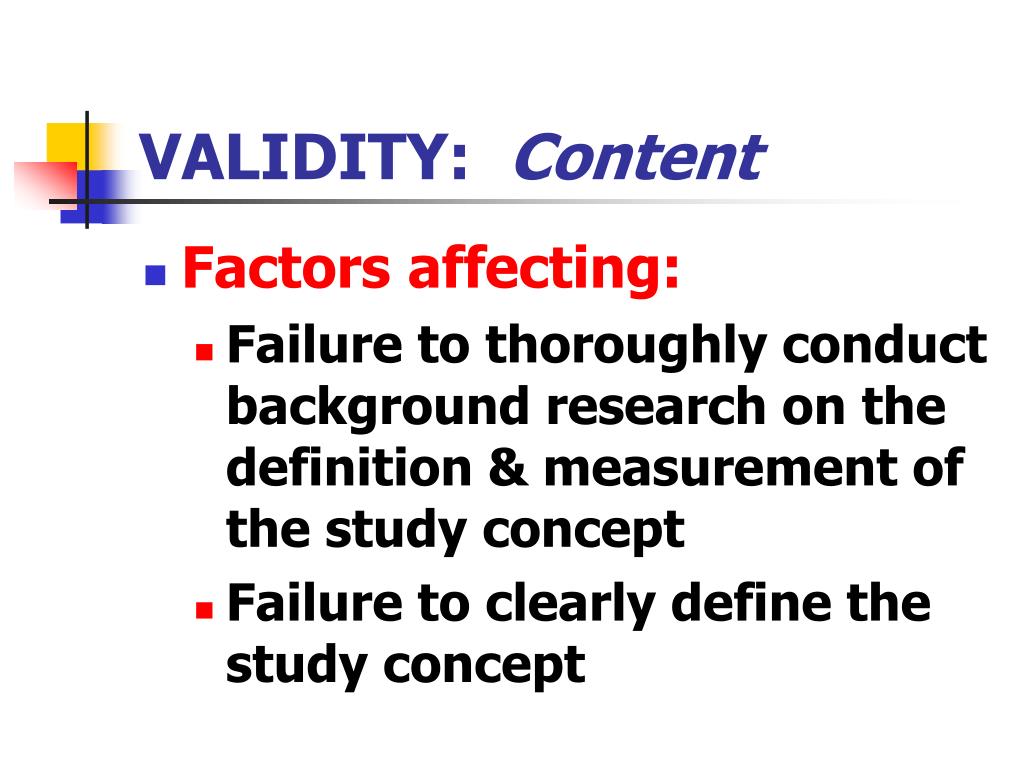 VALIDITY: Content

Factors affecting:

Failure to thoroughly conduct background research on the definition & measurement of the study concept

Failure to clearly define the study concept